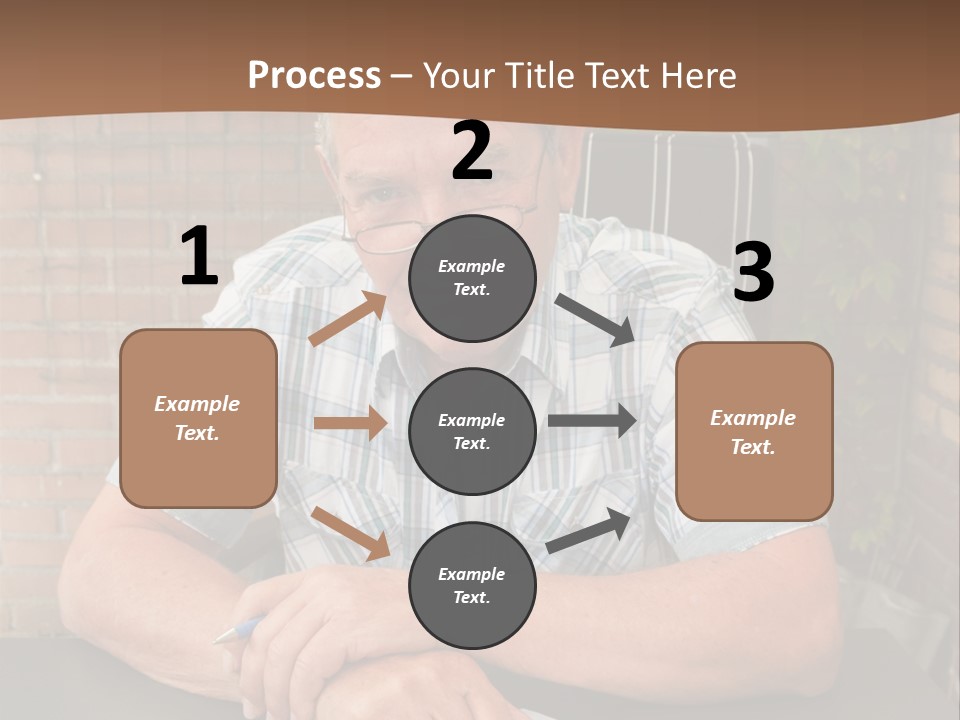 Process – Your Title Text Here

1

Example Text.

2

Example Text.

Example Text.

Example Text.

3

Example Text.